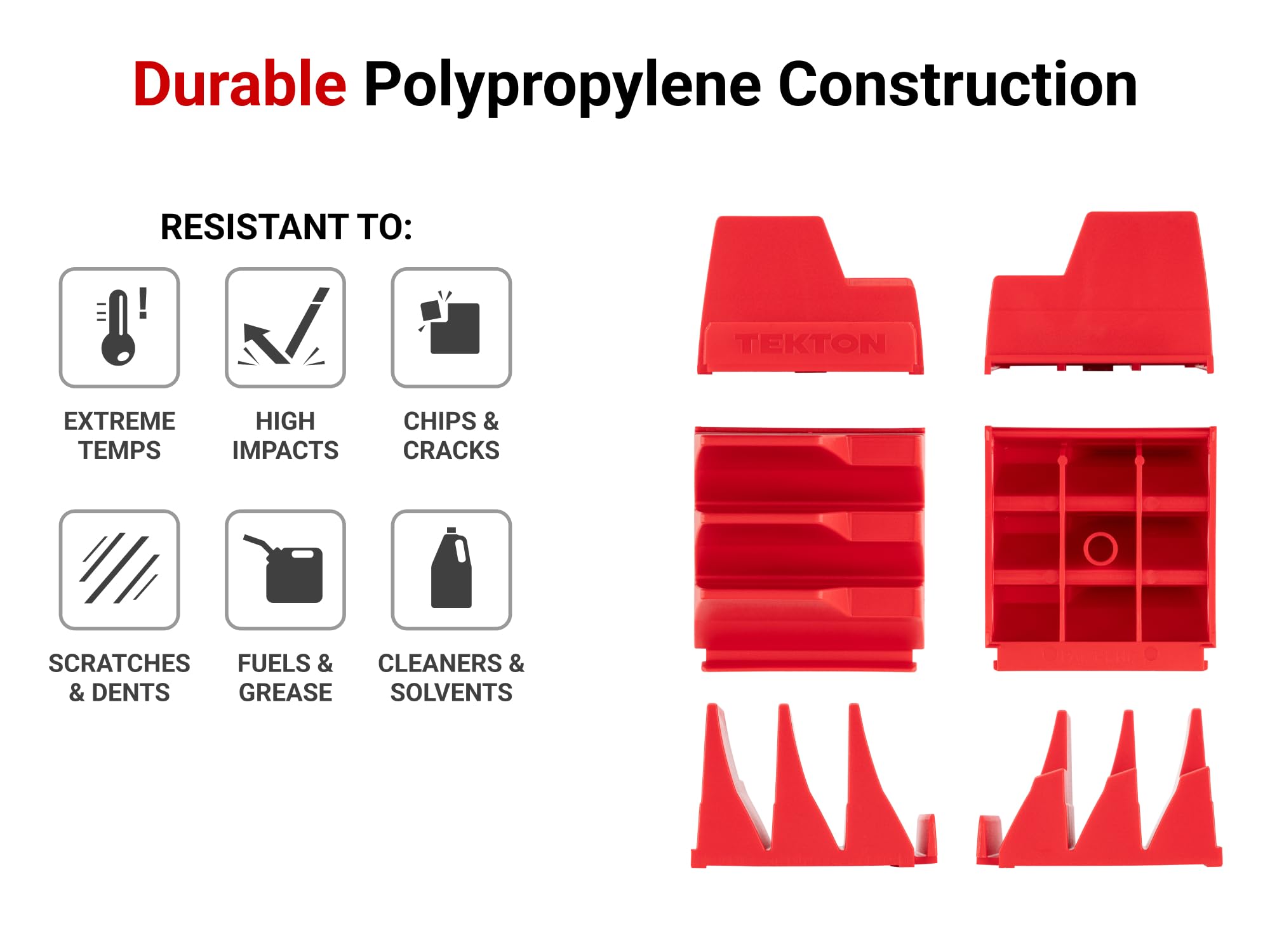 Durable Polypropylene Construction

RESISTANT TO:

EXTREME TEMPS

HIGH IMPACTS

CHIPS & CRACKS

SCRATCHES & DENTS

FUELS & GREASE

CLEANERS & SOLVENTS

TEKTON